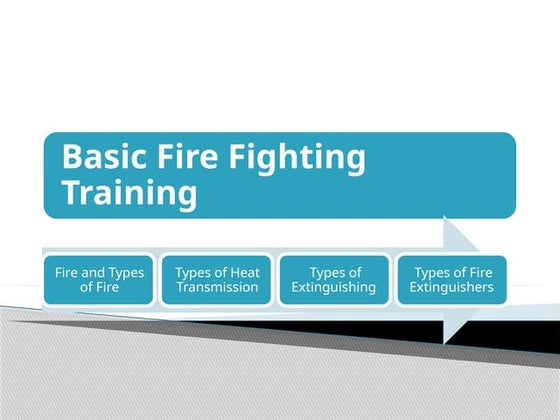 Basic Fire Fighting Training

Fire and Types of Fire

Types of Heat Transmission

Types of Extinguishing

Types of Fire Extinguishers